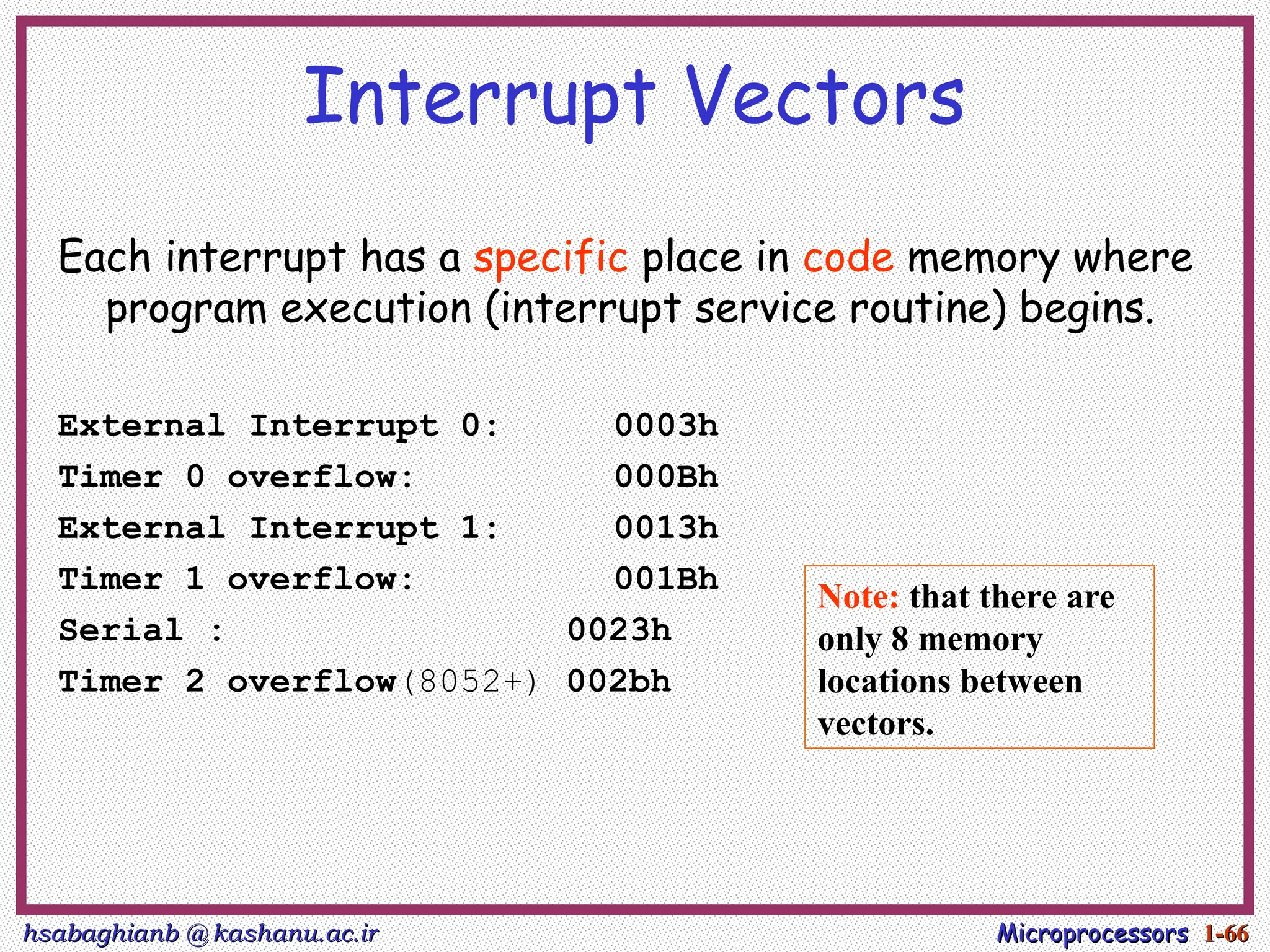 Interrupt Vectors

Each interrupt has a specific place in code memory where program execution (interrupt service routine) begins.

External Interrupt 0: 0003h
Timer 0 overflow: 000Bh
External Interrupt 1: 0013h
Timer 1 overflow: 001Bh
Serial : 0023h
Timer 2 overflow(8052+) 002bh

Note: that there are only 8 memory locations between vectors.

hsabaghianb @ kashanu.ac.ir

Microprocessors 1-66